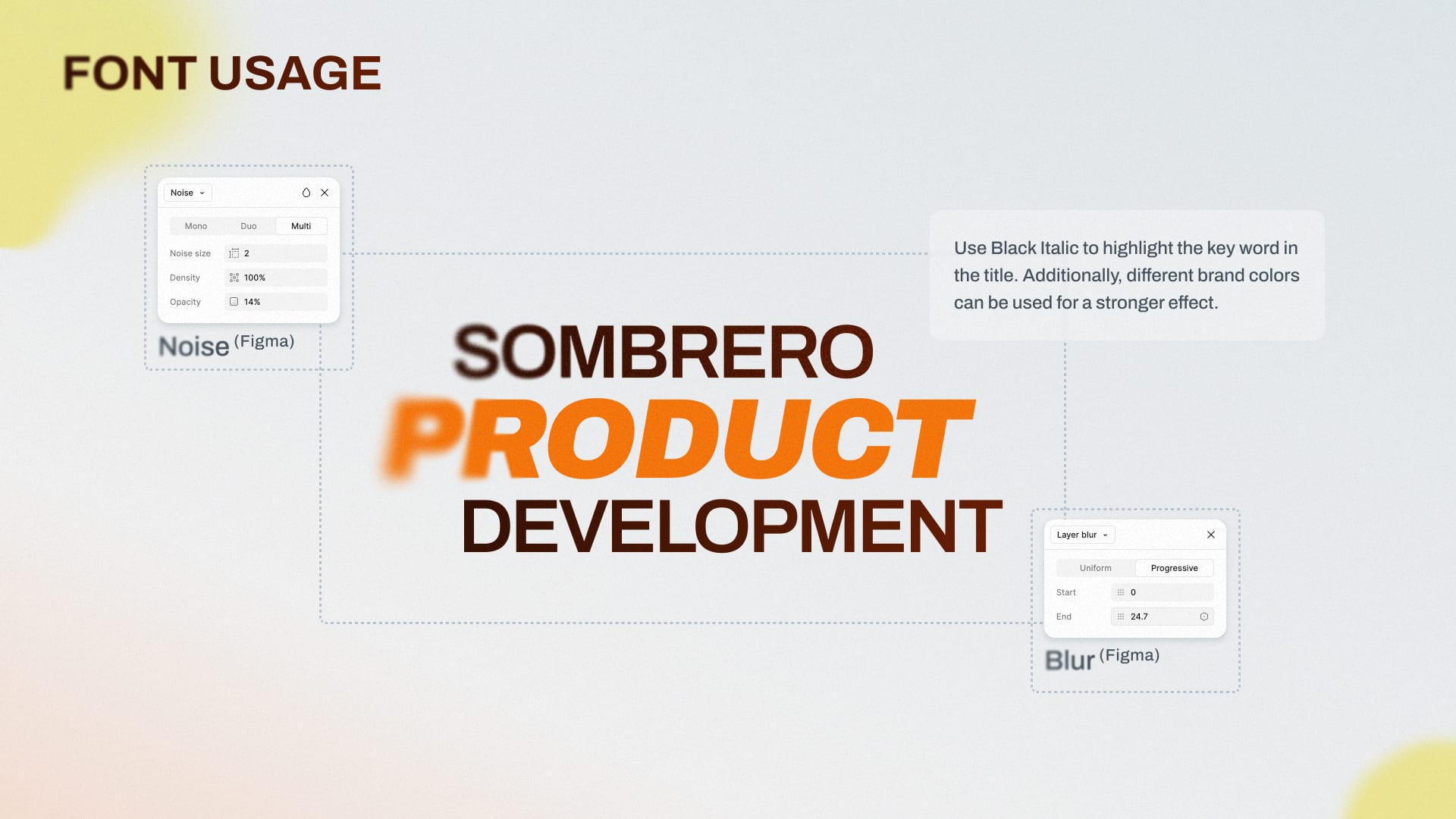 FONT USAGE

Noise

Mono Duo Multi

Noise size 2

Density 100%

Opacity 14%

Noise (Figma)

Use Black Italic to highlight the key word in the title. Additionally, different brand colors can be used for a stronger effect.

SOMBRERO
PRODUCT
DEVELOPMENT

Layer blur

Uniform Progressive

Start 0

End 24.7

Blur (Figma)